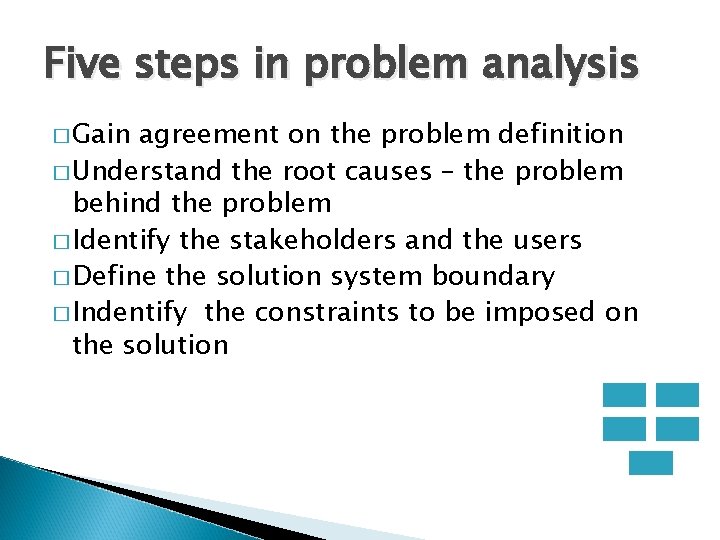 Five steps in problem analysis

□ Gain agreement on the problem definition
□ Understand the root causes – the problem behind the problem
□ Identify the stakeholders and the users
□ Define the solution system boundary
□ Indentify  the constraints to be imposed on the solution